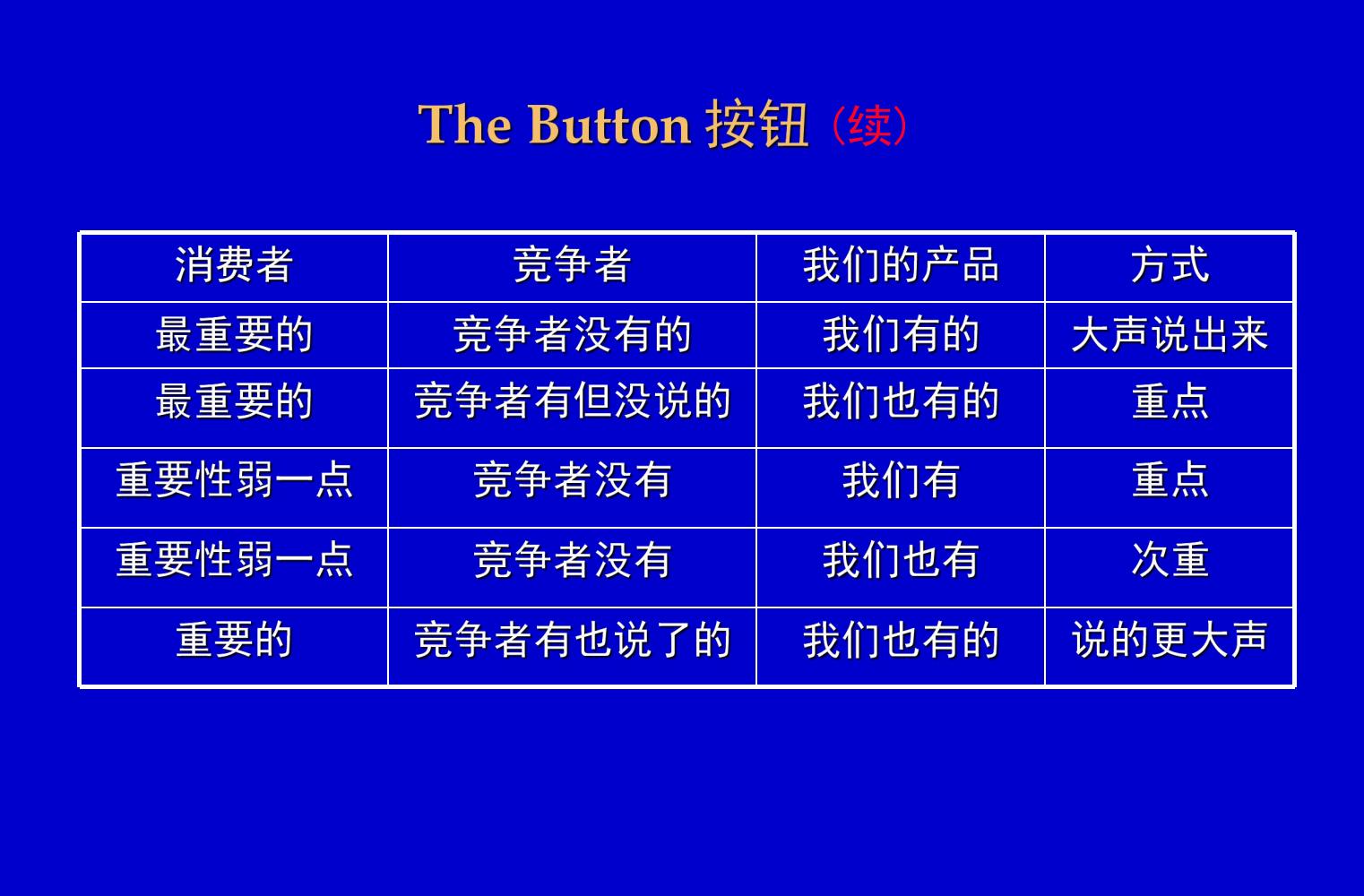 The Button 按钮（续）

| 消费者 | 竞争者 | 我们的产品 | 方式 |
|---|---|---|---|
| 最重要的 | 竞争者没有的 | 我们有的 | 大声说出来 |
| 最重要的 | 竞争者有但没说的 | 我们也有的 | 重点 |
| 重要性弱一点 | 竞争者没有 | 我们有 | 重点 |
| 重要性弱一点 | 竞争者没有 | 我们也有 | 次重 |
| 重要的 | 竞争者有也说了的 | 我们也有的 | 说的更大声 |